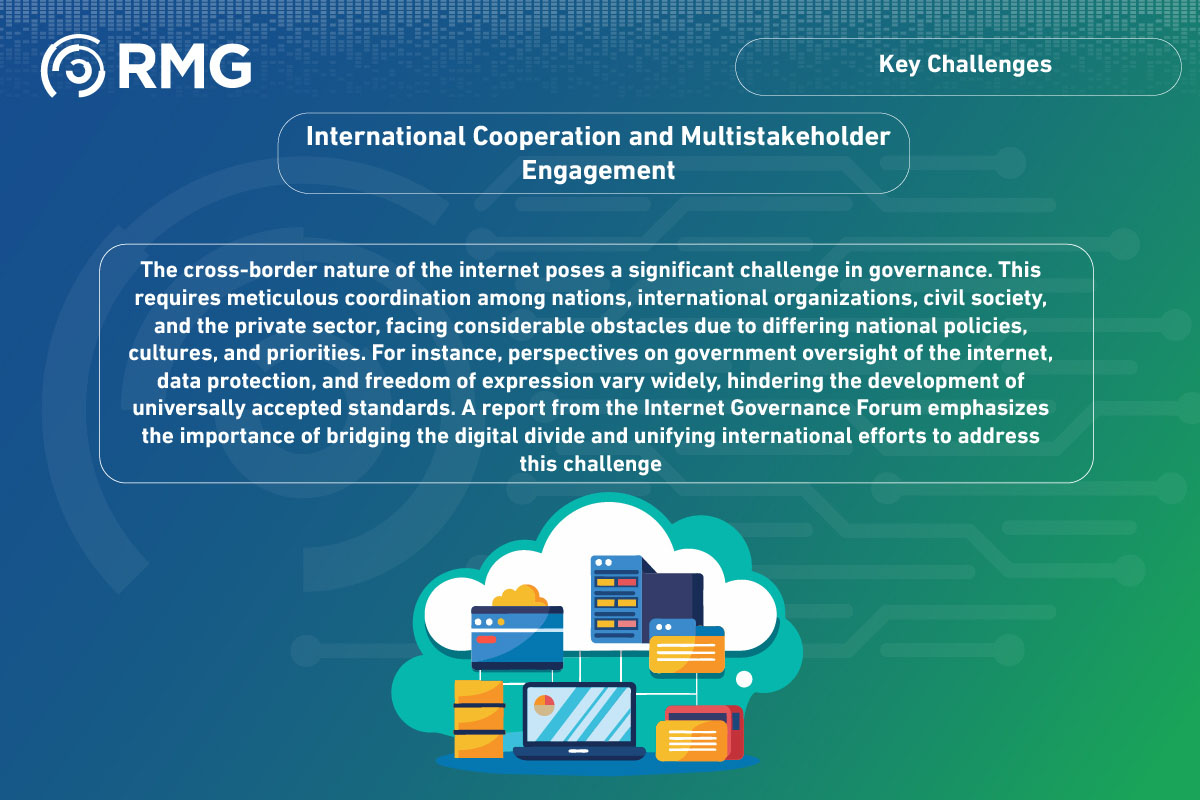 RMG

Key Challenges

International Cooperation and Multistakeholder Engagement

The cross-border nature of the internet poses a significant challenge in governance. This requires meticulous coordination among nations, international organizations, civil society, and the private sector, facing considerable obstacles due to differing national policies, cultures, and priorities. For instance, perspectives on government oversight of the internet, data protection, and freedom of expression vary widely, hindering the development of universally accepted standards. A report from the Internet Governance Forum emphasizes the importance of bridging the digital divide and unifying international efforts to address this challenge